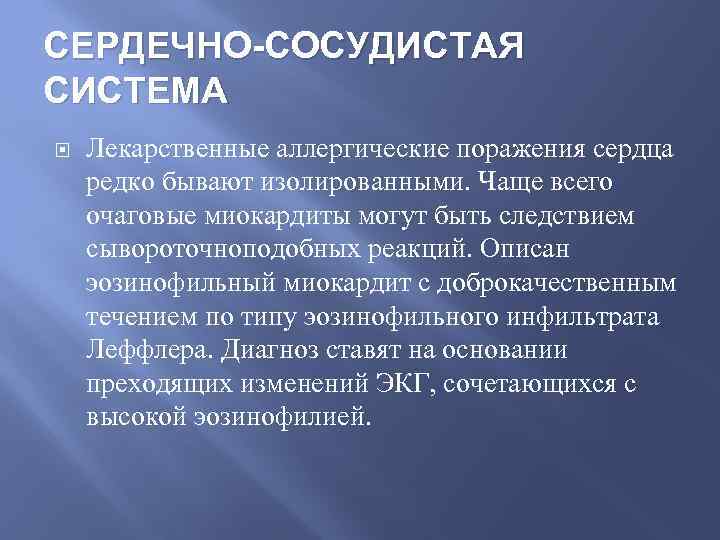 СЕРДЕЧНО-СОСУДИСТАЯ СИСТЕМА

Лекарственные аллергические поражения сердца редко бывают изолированными. Чаще всего очаговые миокардиты могут быть следствием сывороточноподобных реакций. Описан эозинофильный миокардит с доброкачественным течением по типу эозинофильного инфильтрата Леффлера. Диагноз ставят на основании преходящих изменений ЭКГ, сочетающихся с высокой эозинофилией.